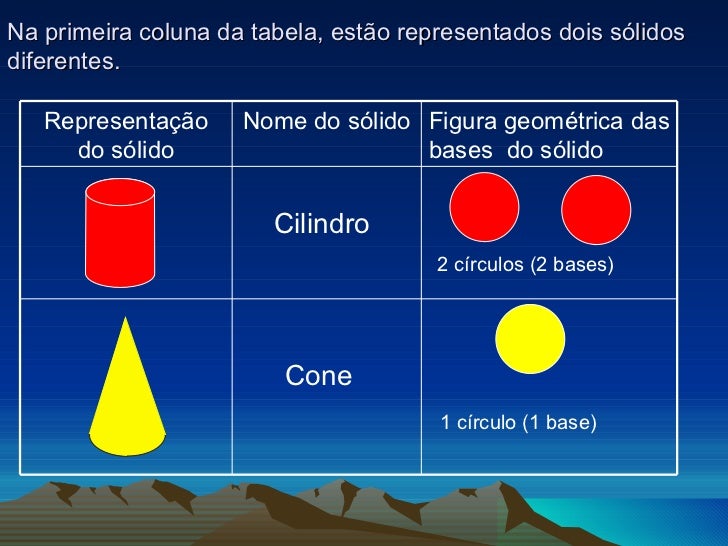 Na primeira coluna da tabela, estão representados dois sólidos diferentes.

| Representação do sólido | Nome do sólido | Figura geométrica das bases do sólido |
|---|---|---|
| | Cilindro | 2 círculos (2 bases) |
| | Cone | 1 círculo (1 base) |